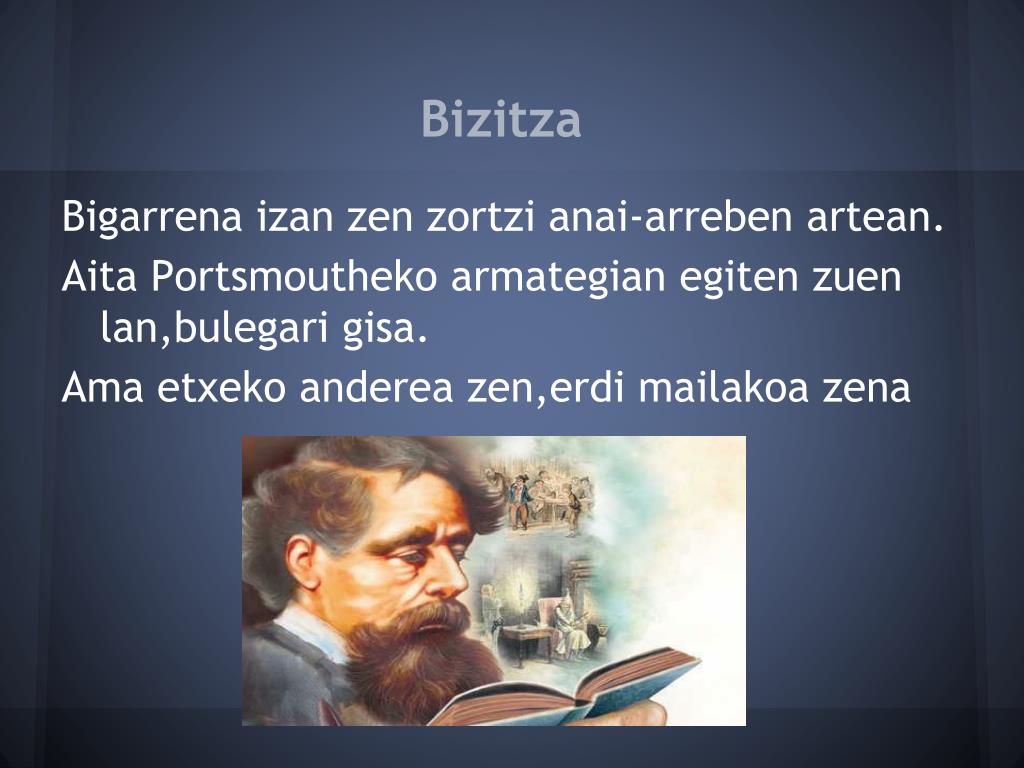 Bizitza

Bigarrena izan zen zortzi anai-arreben artean.

Aita Portsmoutheko armategian egiten zuen lan,bulegari gisa.

Ama etxeko anderea zen,erdi mailakoa zena